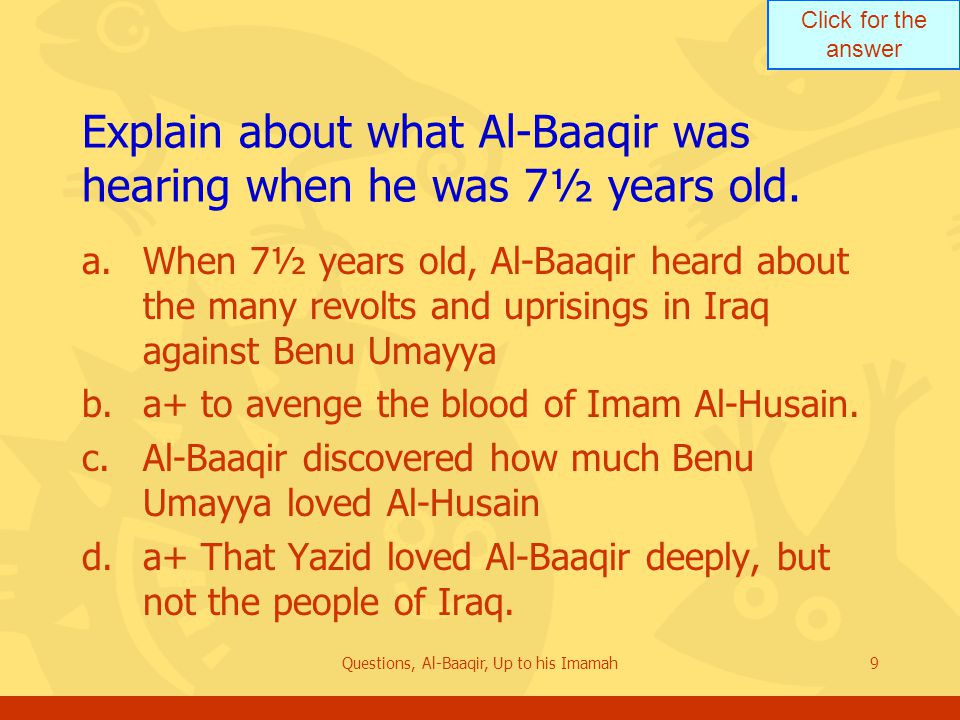 Click for the answer

Explain about what Al-Baaqir was hearing when he was 7½ years old.

a. When 7½ years old, Al-Baaqir heard about the many revolts and uprisings in Iraq against Benu Umayya

b. a+ to avenge the blood of Imam Al-Husain.

c. Al-Baaqir discovered how much Benu Umayya loved Al-Husain

d. a+ That Yazid loved Al-Baaqir deeply, but not the people of Iraq.

Questions, Al-Baaqir, Up to his Imamah

9